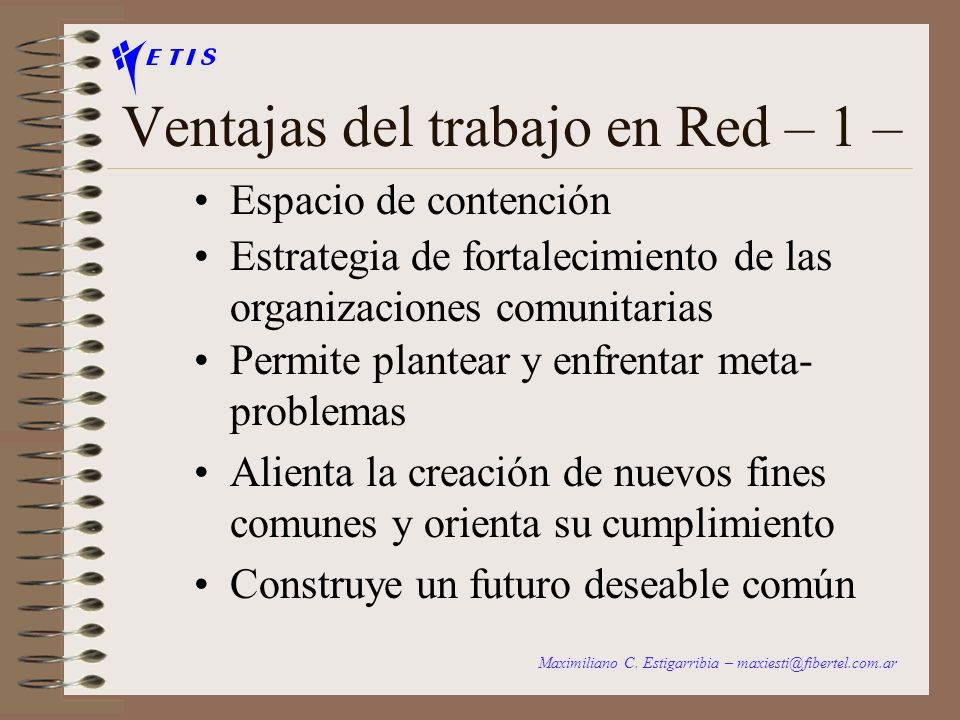 ETIS

Ventajas del trabajo en Red – 1 –

• Espacio de contención
• Estrategia de fortalecimiento de las organizaciones comunitarias
• Permite plantear y enfrentar meta-problemas
• Alienta la creación de nuevos fines comunes y orienta su cumplimiento
• Construye un futuro deseable común

Maximiliano C. Estigarribia – maxiesti@fibertel.com.ar